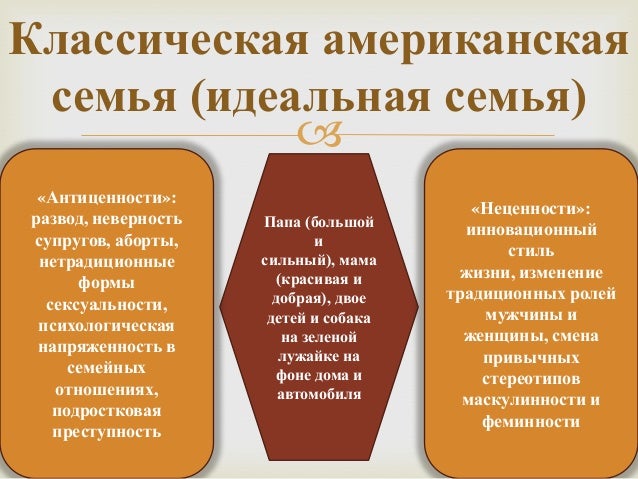 Классическая американская семья (идеальная семья)

«Антиценности»: развод, неверность супругов, аборты, нетрадиционные формы сексуальности, психологическая напряженность в семейных отношениях, подростковая преступность

Папа (большой и сильный), мама (красивая и добрая), двое детей и собака на зеленой лужайке на фоне дома и автомобиля

«Неценности»: инновационный стиль жизни, изменение традиционных ролей мужчины и женщины, смена привычных стереотипов маскулинности и феминности